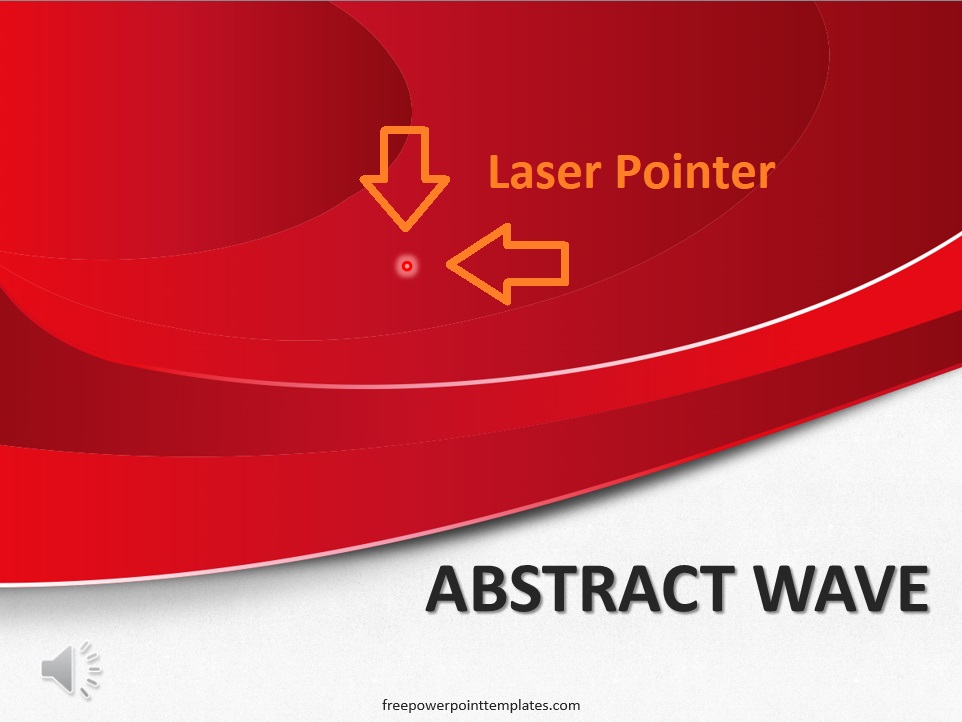 Laser Pointer

ABSTRACT WAVE

freepowerpointtemplates.com